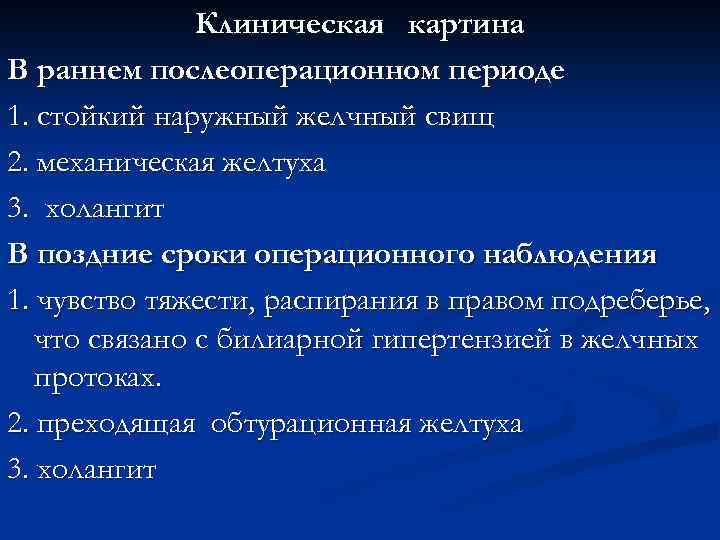 Клиническая картина

В раннем послеоперационном периоде

1. стойкий наружный желчный свищ

2. механическая желтуха

3. холангит

В поздние сроки операционного наблюдения

1. чувство тяжести, распирания в правом подреберье, что связано с билиарной гипертензией в желчных протоках.

2. преходящая обтурационная желтуха

3. холангит